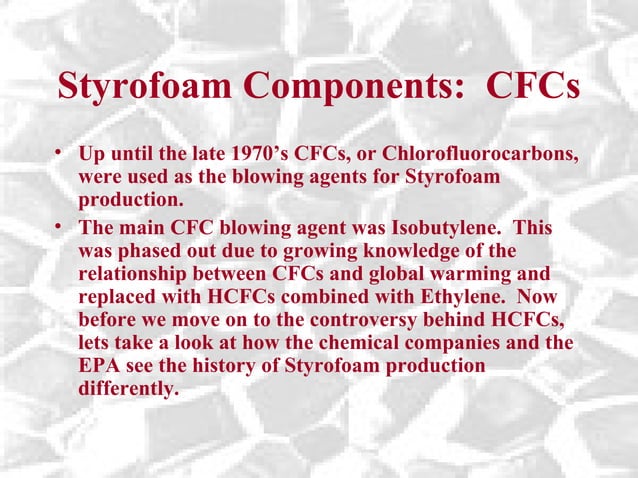 Styrofoam Components: CFCs

• Up until the late 1970's CFCs, or Chlorofluorocarbons, were used as the blowing agents for Styrofoam production.

• The main CFC blowing agent was Isobutylene. This was phased out due to growing knowledge of the relationship between CFCs and global warming and replaced with HCFCs combined with Ethylene. Now before we move on to the controversy behind HCFCs, lets take a look at how the chemical companies and the EPA see the history of Styrofoam production differently.